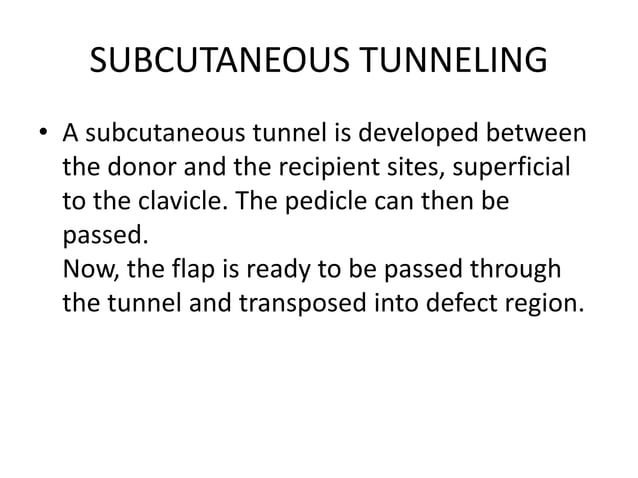 SUBCUTANEOUS TUNNELING

• A subcutaneous tunnel is developed between the donor and the recipient sites, superficial to the clavicle. The pedicle can then be passed.
Now, the flap is ready to be passed through the tunnel and transposed into defect region.